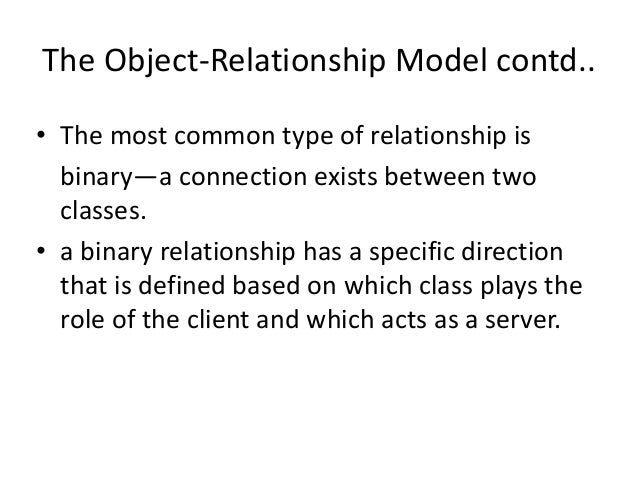 The Object-Relationship Model contd..

• The most common type of relationship is binary—a connection exists between two classes.

• a binary relationship has a specific direction that is defined based on which class plays the role of the client and which acts as a server.